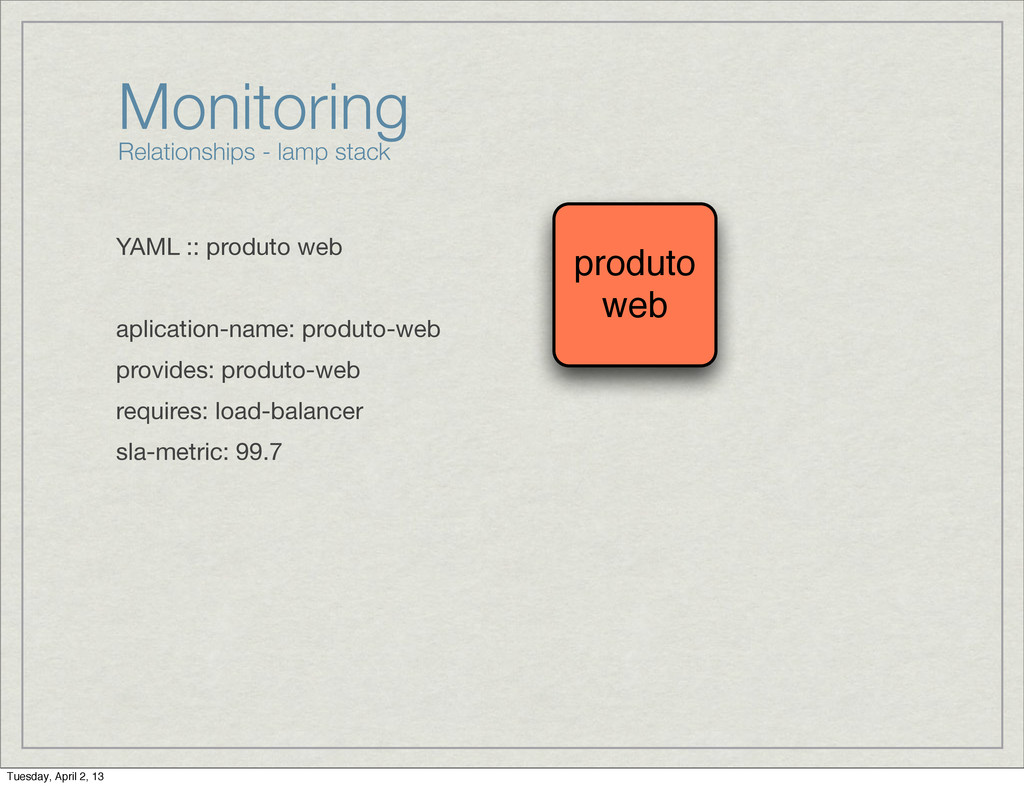 Monitoring
Relationships - lamp stack

YAML :: produto web

aplication-name: produto-web
provides: produto-web
requires: load-balancer
sla-metric: 99.7

produto web

Tuesday, April 2, 13